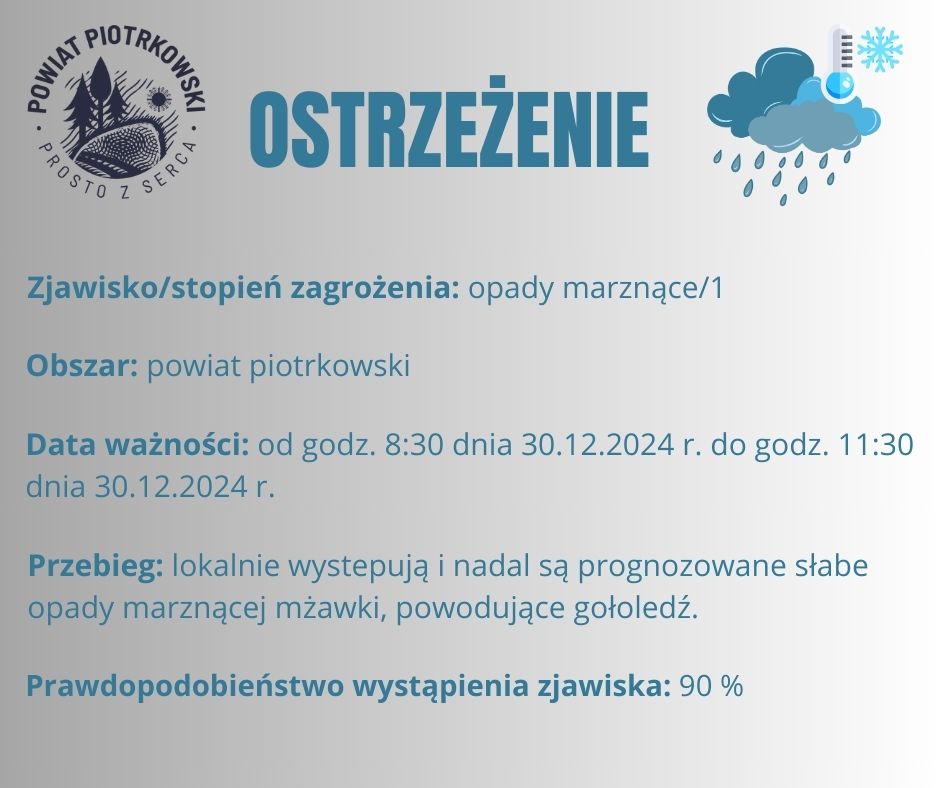 POWIAT PIOTRKOWSKI
PROSTO Z SERCA

OSTRZEŻENIE

Zjawisko/stopień zagrożenia: opady marznące/1

Obszar: powiat piotrkowski

Data ważności: od godz. 8:30 dnia 30.12.2024 r. do godz. 11:30 dnia 30.12.2024 r.

Przebieg: lokalnie wystepują i nadal są prognozowane słabe opady marznącej mżawki, powodujące gołoledź.

Prawdopodobieństwo wystąpienia zjawiska: 90 %